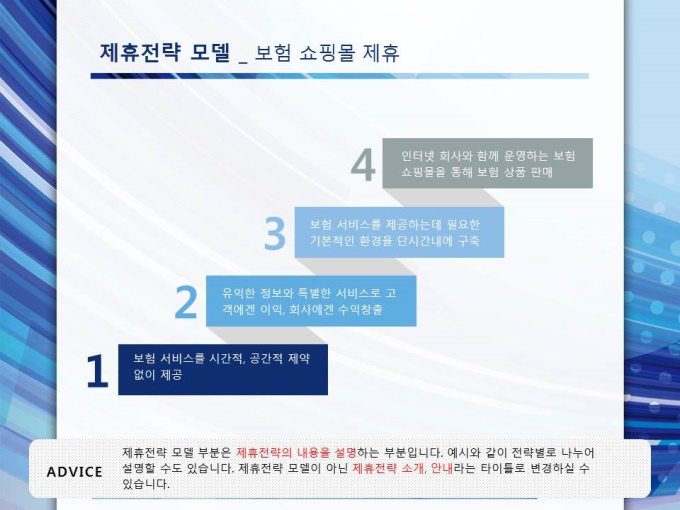 제휴전략 모델 _ 보험 쇼핑몰 제휴

4
인터넷 회사와 함께 운영하는 보험 쇼핑몰을 통해 보험 상품 판매

3
보험 서비스를 제공하는데 필요한 기본적인 환경을 단시간내에 구축

2
유익한 정보와 특별한 서비스로 고객에겐 이익, 회사에겐 수익창출

1
보험 서비스를 시간적, 공간적 제약 없이 제공

ADVICE
제휴전략 모델 부분은 제휴전략의 내용을 설명하는 부분입니다. 예시와 같이 전략별로 나누어 설명할 수도 있습니다. 제휴전략 모델이 아닌 제휴전략 소개, 안내라는 타이틀로 변경하실 수 있습니다.